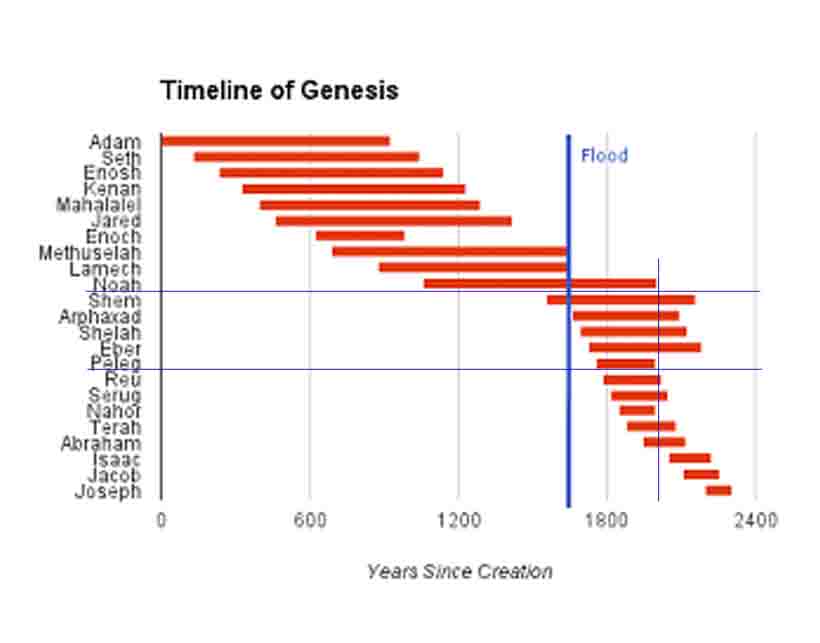 Timeline of Genesis

Adam
Seth
Enosh
Kenan
Mahalalel
Jared
Enoch
Methuselah
Lamech
Noah
Shem
Arphaxad
Shelah
Eber
Peleg
Reu
Serug
Nahor
Terah
Abraham
Isaac
Jacob
Joseph

Flood

0
600
1200
1800
2400

Years Since Creation